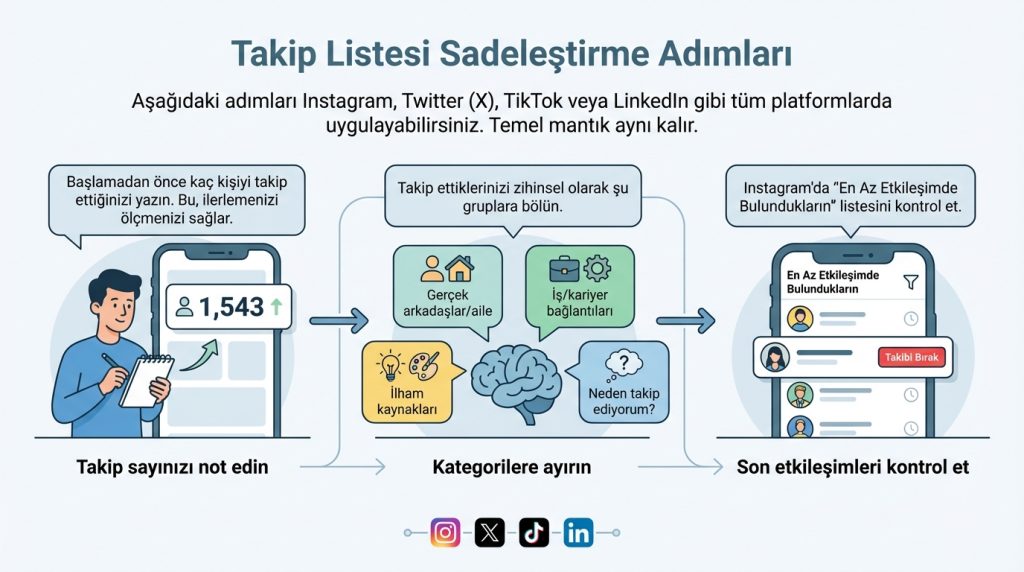 Takip Listesi Sadeleştirme Adımları

Aşağıdaki adımları Instagram, Twitter (X), TikTok veya LinkedIn gibi tüm platformlarda uygulayabilirsiniz. Temel mantık aynı kalır.

Başlamadan önce kaç kişiyi takip ettiğinizi yazın. Bu, ilerlemenizi ölçmenizi sağlar.

1,543

Takip sayınızı not edin

Takip ettiklerinizi zihinsel olarak şu gruplara bölün.

Gerçek arkadaşlar/aile

İş/kariyer bağlantıları

İlham kaynakları

Neden takip ediyorum?

Kategorilere ayırın

Instagram'da "En Az Etkileşimde Bulundukların" listesini kontrol et.

En Az Etkileşimde Bulundukların

Takibi Bırak

Son etkileşimleri kontrol et

in